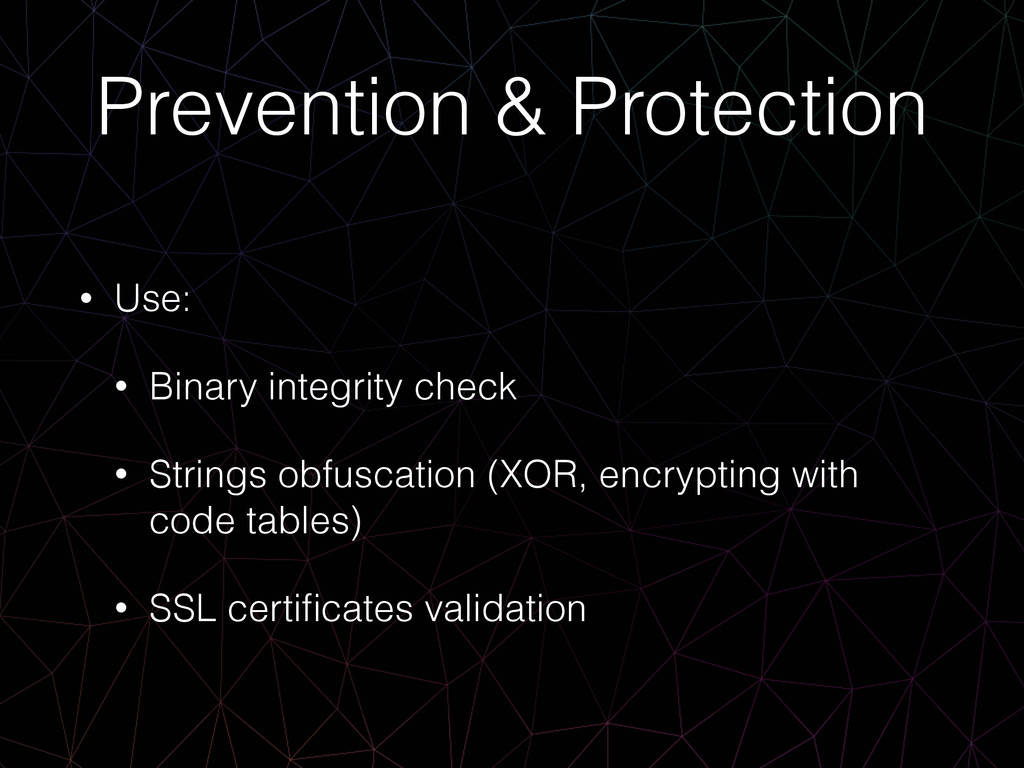 Prevention & Protection

• Use:

• Binary integrity check

• Strings obfuscation (XOR, encrypting with code tables)

• SSL certificates validation